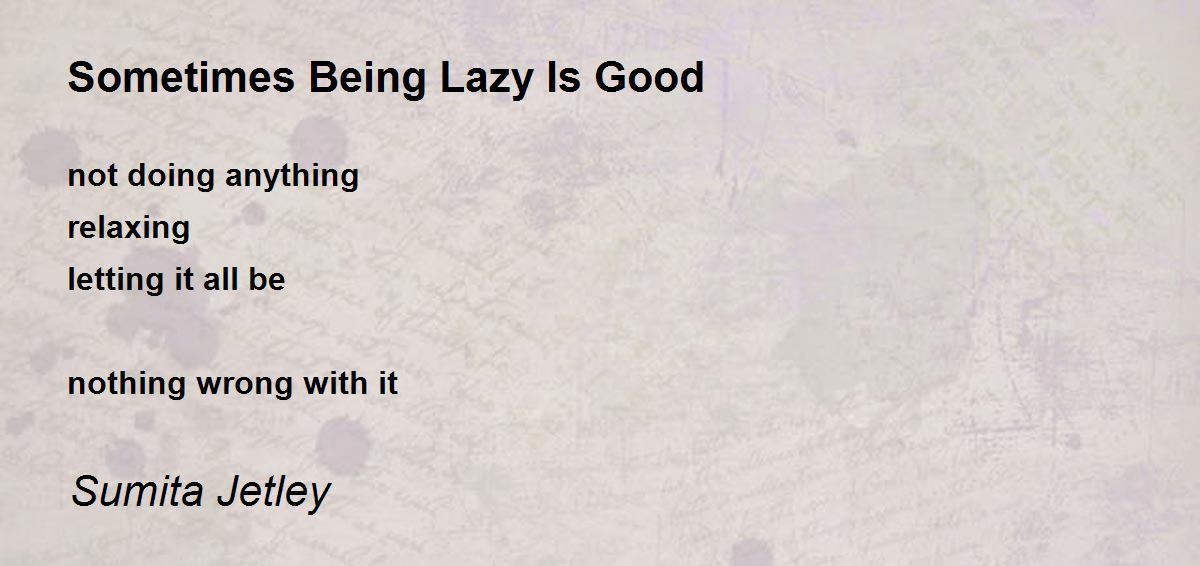 Sometimes Being Lazy Is Good

not doing anything
relaxing
letting it all be

nothing wrong with it

Sumita Jetley